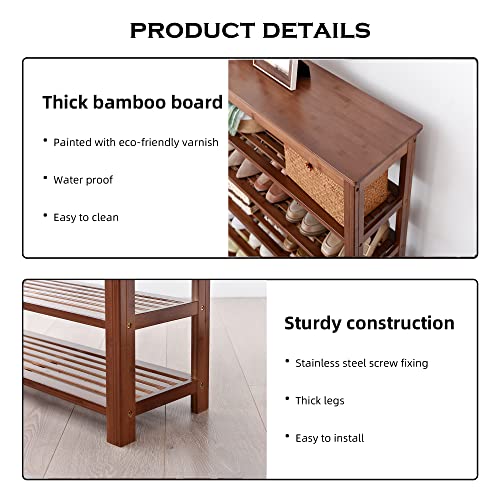 PRODUCT DETAILS

Thick bamboo board

• Painted with eco-friendly varnish

• Water proof

• Easy to clean

Sturdy construction

• Stainless steel screw fixing

• Thick legs

• Easy to install